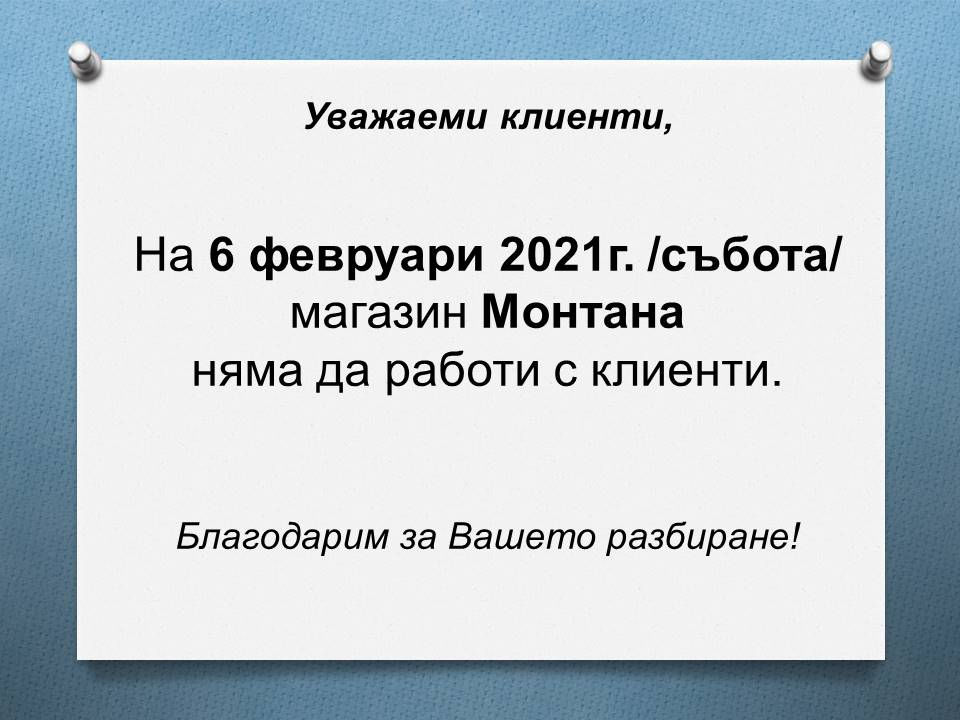 Уважаеми клиенти,

На 6 февруари 2021г. /събота/
магазин Монтана
няма да работи с клиенти.

Благодарим за Вашето разбиране!